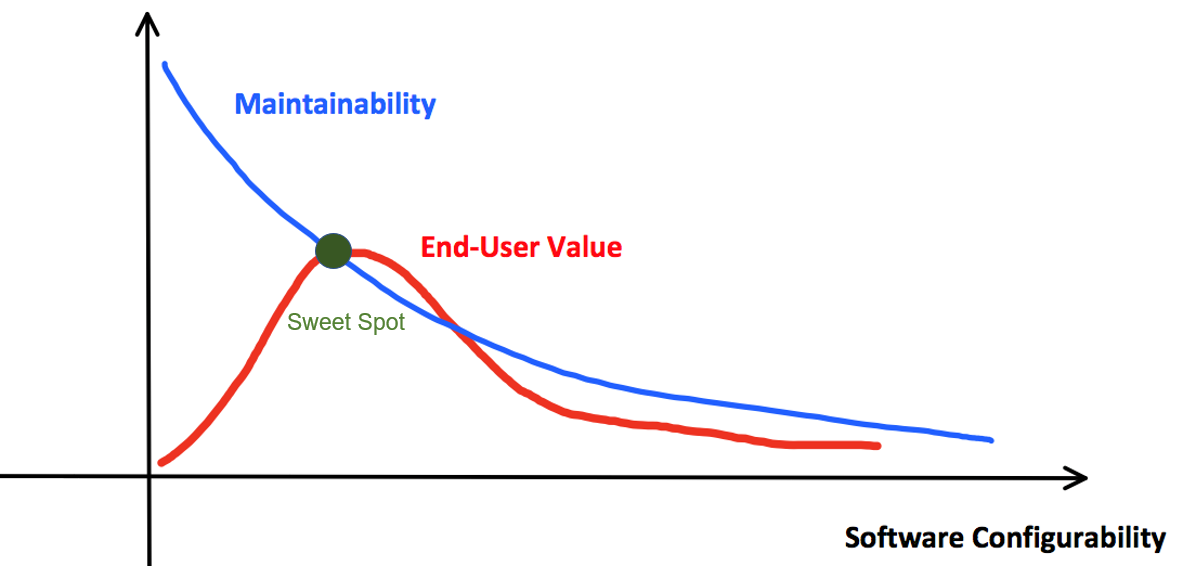 Maintainability

End-User Value

Sweet Spot

Software Configurability